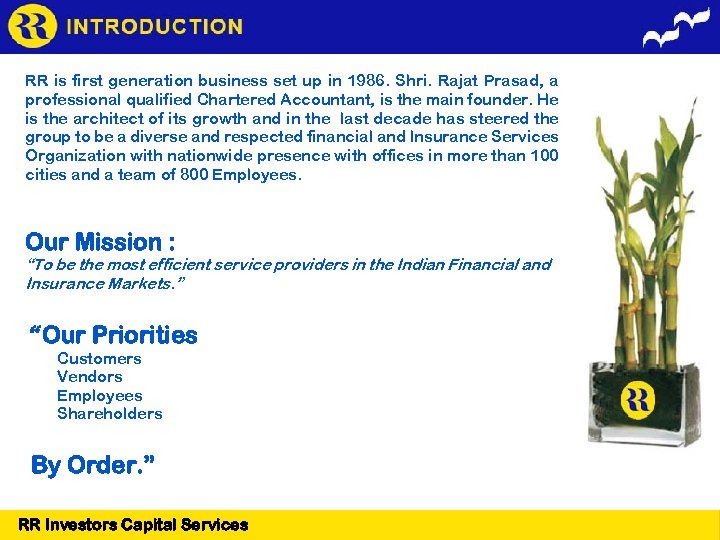 RR INTRODUCTION

RR is first generation business set up in 1986. Shri. Rajat Prasad, a professional qualified Chartered Accountant, is the main founder. He is the architect of its growth and in the last decade has steered the group to be a diverse and respected financial and Insurance Services Organization with nationwide presence with offices in more than 100 cities and a team of 800 Employees.

Our Mission :
"To be the most efficient service providers in the Indian Financial and Insurance Markets."

"Our Priorities
Customers
Vendors
Employees
Shareholders

By Order."

RR

RR Investors Capital Services